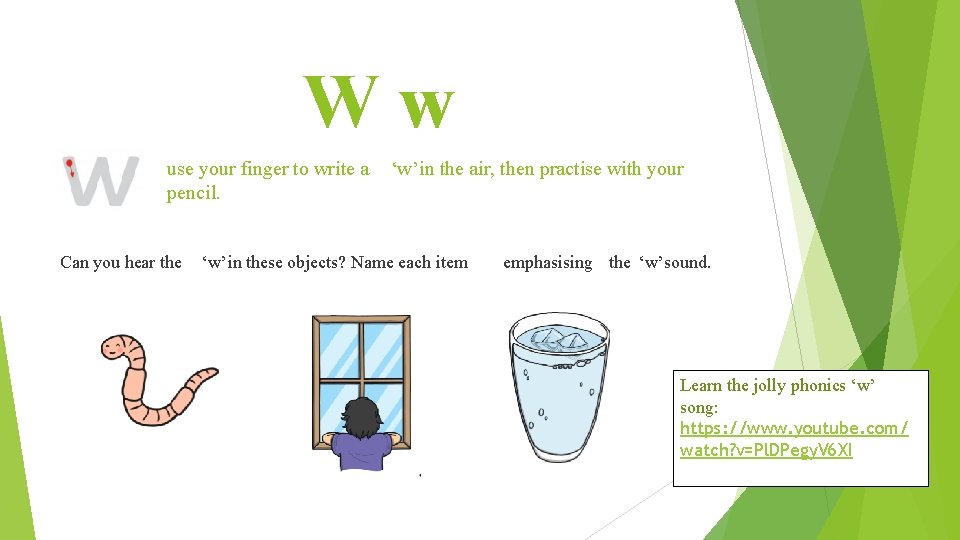 W w

w

use your finger to write a ‘w’in the air, then practise with your pencil.

Can you hear the ‘w’in these objects? Name each item emphasising the ‘w’sound.

Learn the jolly phonics ‘w’ song: https://www.youtube.com/watch?v=PlDPegyV6XI